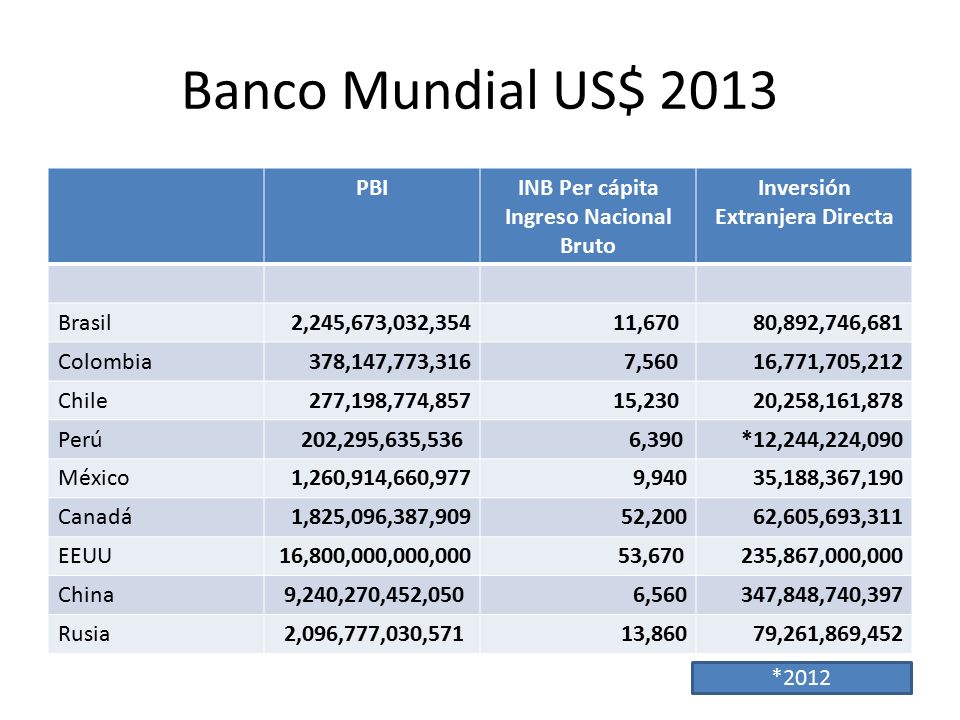 Banco Mundial US$ 2013

| | PBI | INB Per cápita Ingreso Nacional Bruto | Inversión Extranjera Directa |
|---|---|---|---|
| | | | |
| Brasil | 2,245,673,032,354 | 11,670 | 80,892,746,681 |
| Colombia | 378,147,773,316 | 7,560 | 16,771,705,212 |
| Chile | 277,198,774,857 | 15,230 | 20,258,161,878 |
| Perú | 202,295,635,536 | 6,390 | *12,244,224,090 |
| México | 1,260,914,660,977 | 9,940 | 35,188,367,190 |
| Canadá | 1,825,096,387,909 | 52,200 | 62,605,693,311 |
| EEUU | 16,800,000,000,000 | 53,670 | 235,867,000,000 |
| China | 9,240,270,452,050 | 6,560 | 347,848,740,397 |
| Rusia | 2,096,777,030,571 | 13,860 | 79,261,869,452 |

*2012